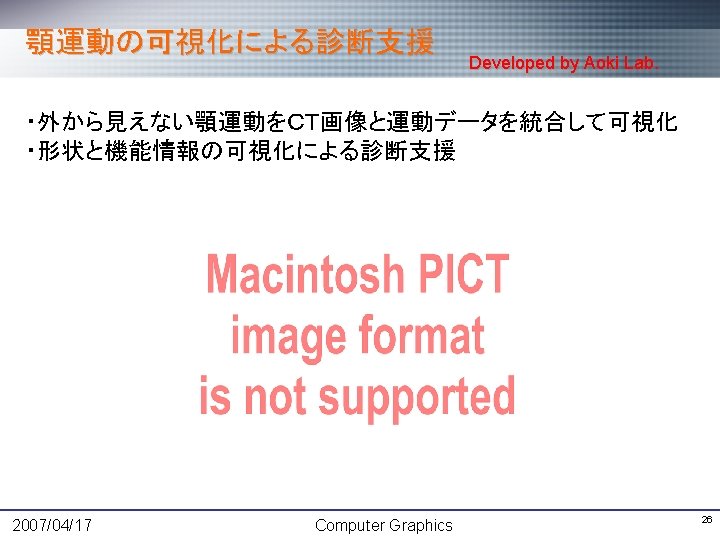 顎運動の可視化による診断支援

Developed by Aoki Lab.

・外から見えない顎運動をCT画像と運動データを統合して可視化
・形状と機能情報の可視化による診断支援

Macintosh PICT image format is not supported

2007/04/17

Computer Graphics

26